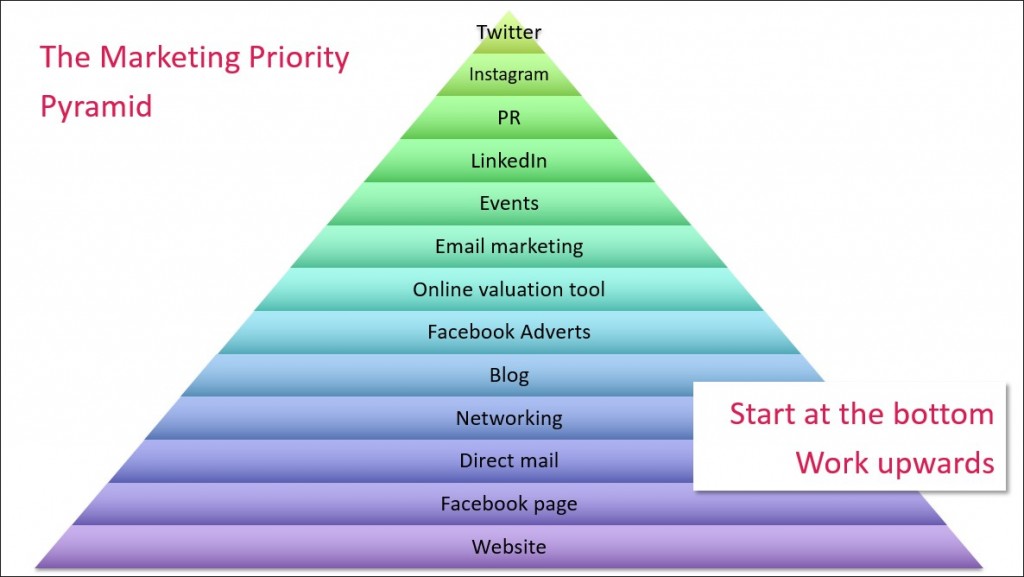 The Marketing Priority Pyramid

Twitter
Instagram
PR
LinkedIn
Events
Email marketing
Online valuation tool
Facebook Adverts
Blog
Networking
Direct mail
Facebook page
Website

Start at the bottom
Work upwards